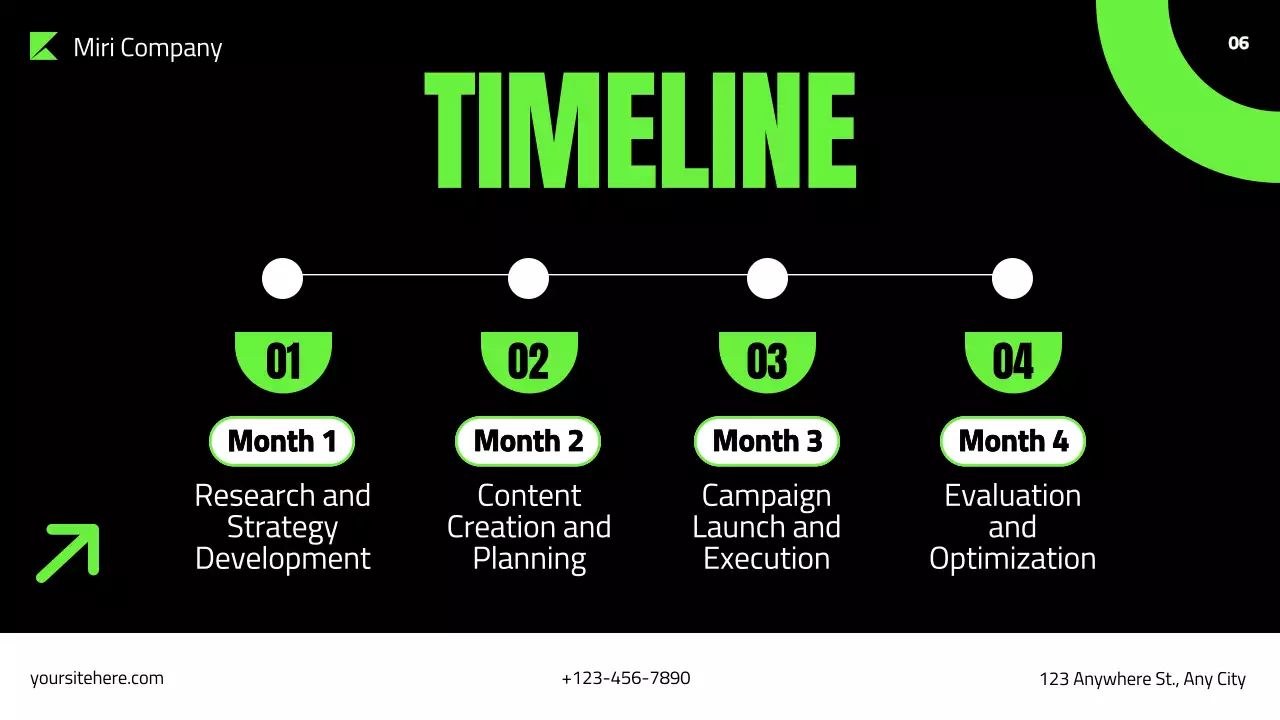 Miri Company

06

TIMELINE

01
Month 1
Research and Strategy Development

02
Month 2
Content Creation and Planning

03
Month 3
Campaign Launch and Execution

04
Month 4
Evaluation and Optimization

yoursitehere.com

+123-456-7890

123 Anywhere St., Any City